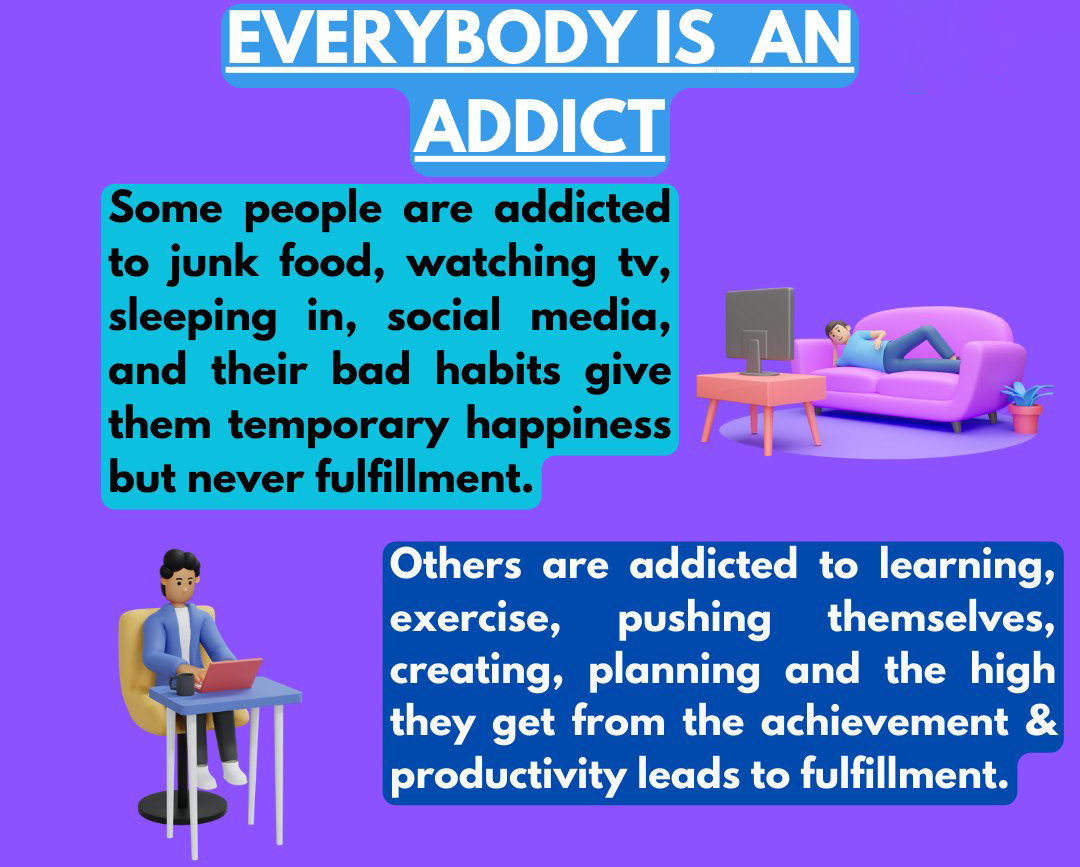 EVERYBODY IS AN ADDICT

Some people are addicted to junk food, watching tv, sleeping in, social media, and their bad habits give them temporary happiness but never fulfillment.

Others are addicted to learning, exercise, pushing themselves, creating, planning and the high they get from the achievement & productivity leads to fulfillment.